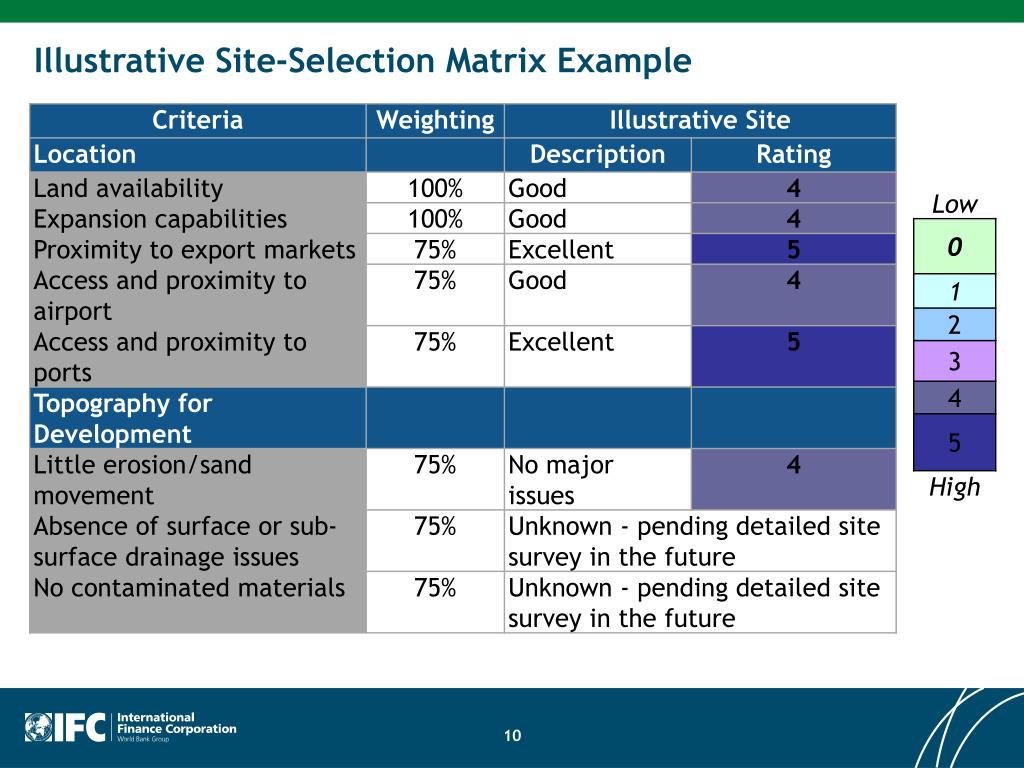 Illustrative Site-Selection Matrix Example

| Criteria | Weighting | Illustrative Site | |
|---|---|---|---|
| Location | | Description | Rating |
| Land availability | 100% | Good | 4 |
| Expansion capabilities | 100% | Good | 4 |
| Proximity to export markets | 75% | Excellent | 5 |
| Access and proximity to airport | 75% | Good | 4 |
| Access and proximity to ports | 75% | Excellent | 5 |
| Topography for Development | | | |
| Little erosion/sand movement | 75% | No major issues | 4 |
| Absence of surface or sub-surface drainage issues | 75% | Unknown - pending detailed site survey in the future | |
| No contaminated materials | 75% | Unknown - pending detailed site survey in the future | |

Low
0
1
2
3
4
5
High

IFC International Finance Corporation World Bank Group

10